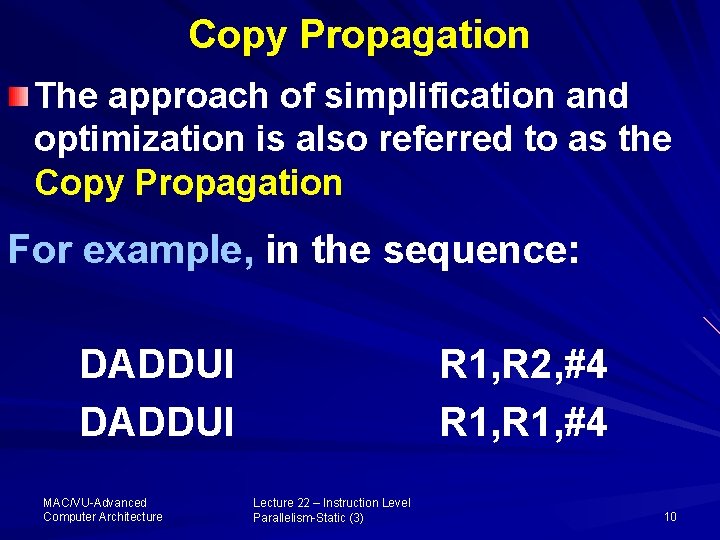 Copy Propagation

The approach of simplification and optimization is also referred to as the Copy Propagation

For example, in the sequence:

DADDUI R1,R2,#4
DADDUI R1,R1,#4

MAC/VU-Advanced Computer Architecture

Lecture 22 – Instruction Level Parallelism-Static (3)

10